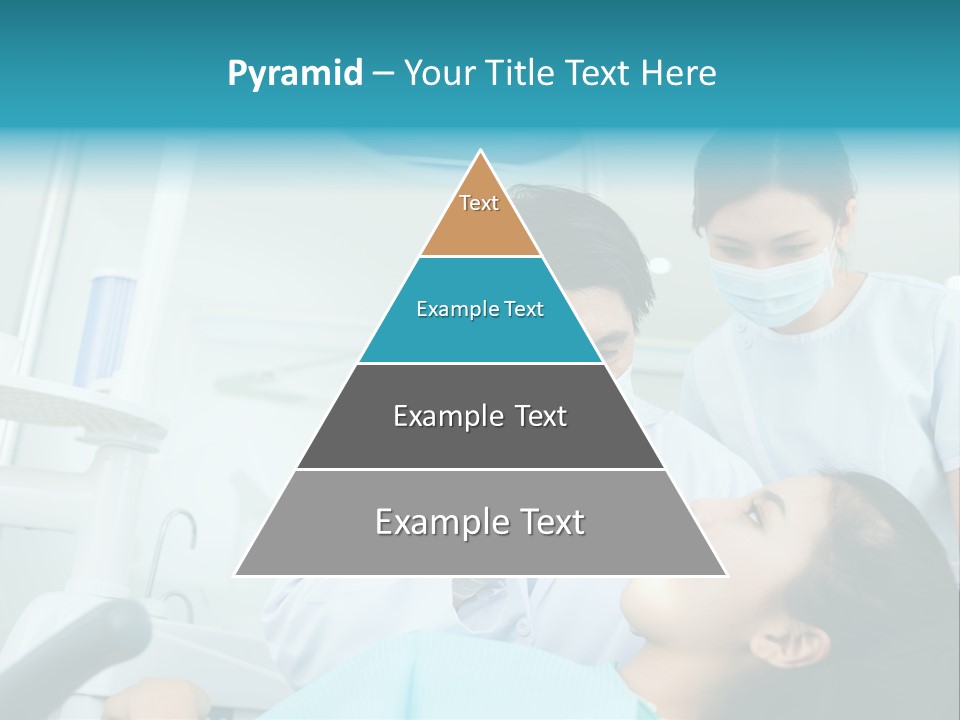 Pyramid – Your Title Text Here

Text

Example Text

Example Text

Example Text